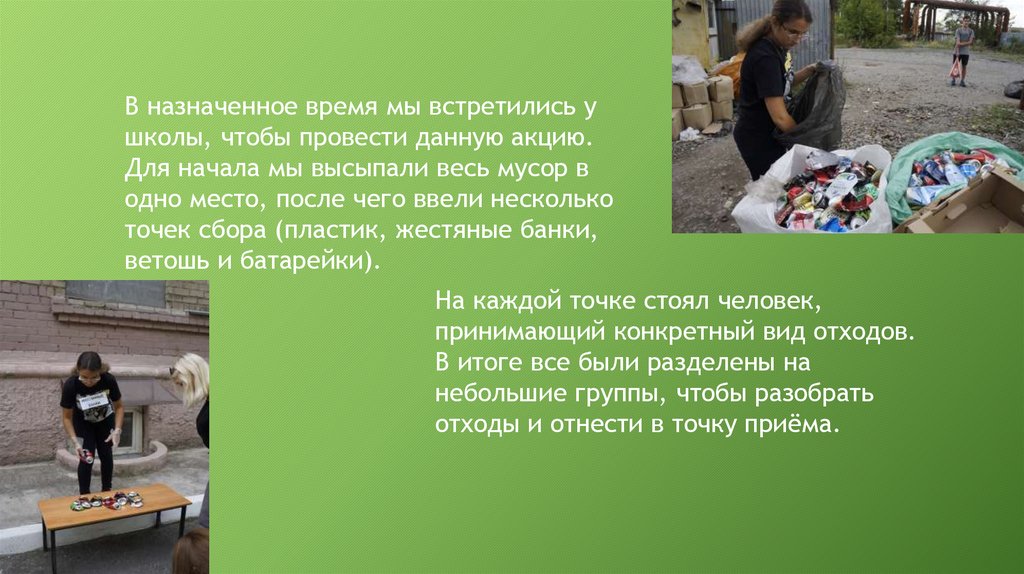 В назначенное время мы встретились у школы, чтобы провести данную акцию. Для начала мы высыпали весь мусор в одно место, после чего ввели несколько точек сбора (пластик, жестяные банки, ветошь и батарейки).

На каждой точке стоял человек, принимающий конкретный вид отходов. В итоге все были разделены на небольшие группы, чтобы разобрать отходы и отнести в точку приёма.